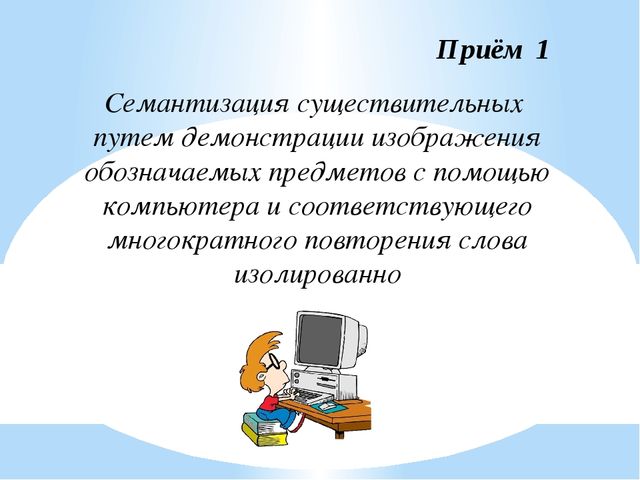 Приём 1

Семантизация существительных путем демонстрации изображения обозначаемых предметов с помощью компьютера и соответствующего многократного повторения слова изолированно